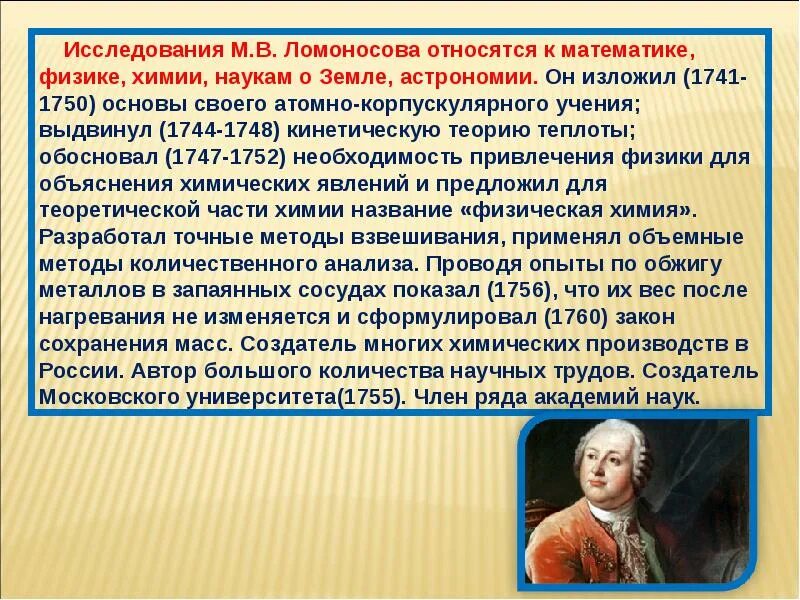 Исследования М.В. Ломоносова относятся к математике, физике, химии, наукам о Земле, астрономии. Он изложил (1741-1750) основы своего атомно-корпускулярного учения; выдвинул (1744-1748) кинетическую теорию теплоты; обосновал (1747-1752) необходимость привлечения физики для объяснения химических явлений и предложил для теоретической части химии название «физическая химия». Разработал точные методы взвешивания, применял объемные методы количественного анализа. Проводя опыты по обжигу металлов в запаянных сосудах показал (1756), что их вес после нагревания не изменяется и сформулировал (1760) закон сохранения масс. Создатель многих химических производств в России. Автор большого количества научных трудов. Создатель Московского университета(1755). Член ряда академий наук.